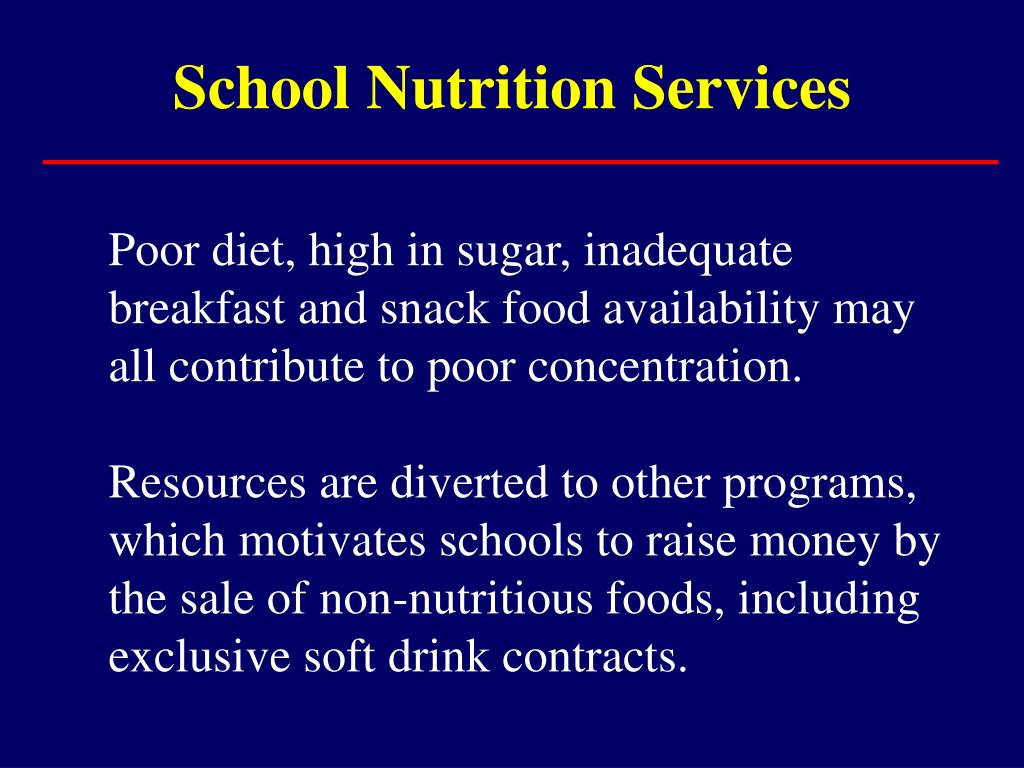 School Nutrition Services

Poor diet, high in sugar, inadequate breakfast and snack food availability may all contribute to poor concentration.

Resources are diverted to other programs, which motivates schools to raise money by the sale of non-nutritious foods, including exclusive soft drink contracts.